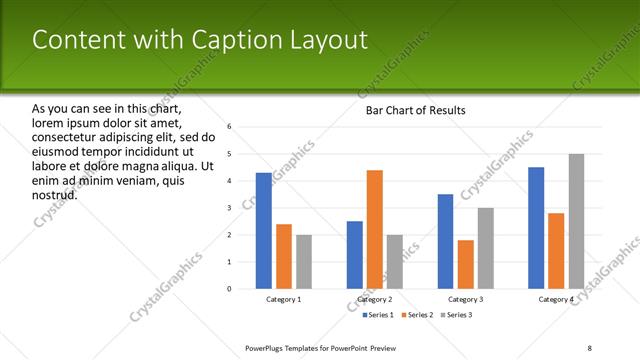 Content with Caption Layout

As you can see in this chart, lorem ipsum dolor sit amet, consectetur adipiscing elit, sed do eiusmod tempor incididunt ut labore et dolore magna aliqua. Ut enim ad minim veniam, quis nostrud.

Bar Chart of Results

6
5
4
3
2
1
0

Category 1
Category 2
Category 3
Category 4

Series 1 Series 2 Series 3

CrystalGraphics

PowerPlugs Templates for PowerPoint Preview

8